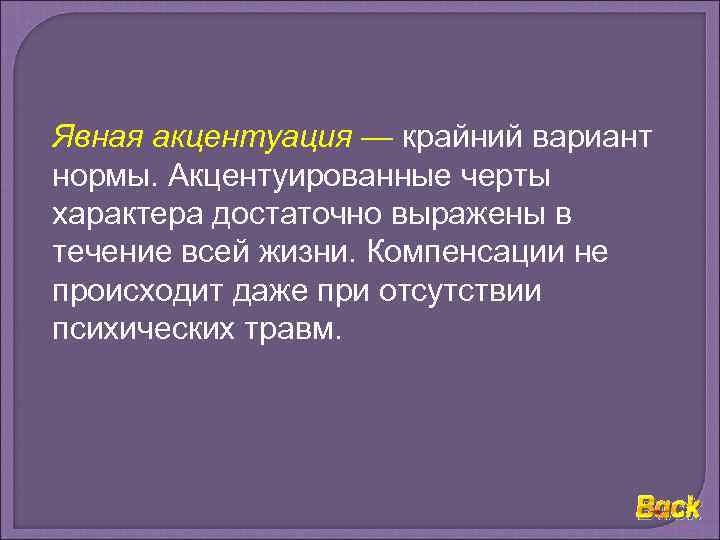 Явная акцентуация — крайний вариант нормы. Акцентуированные черты характера достаточно выражены в течение всей жизни. Компенсации не происходит даже при отсутствии психических травм.

Back